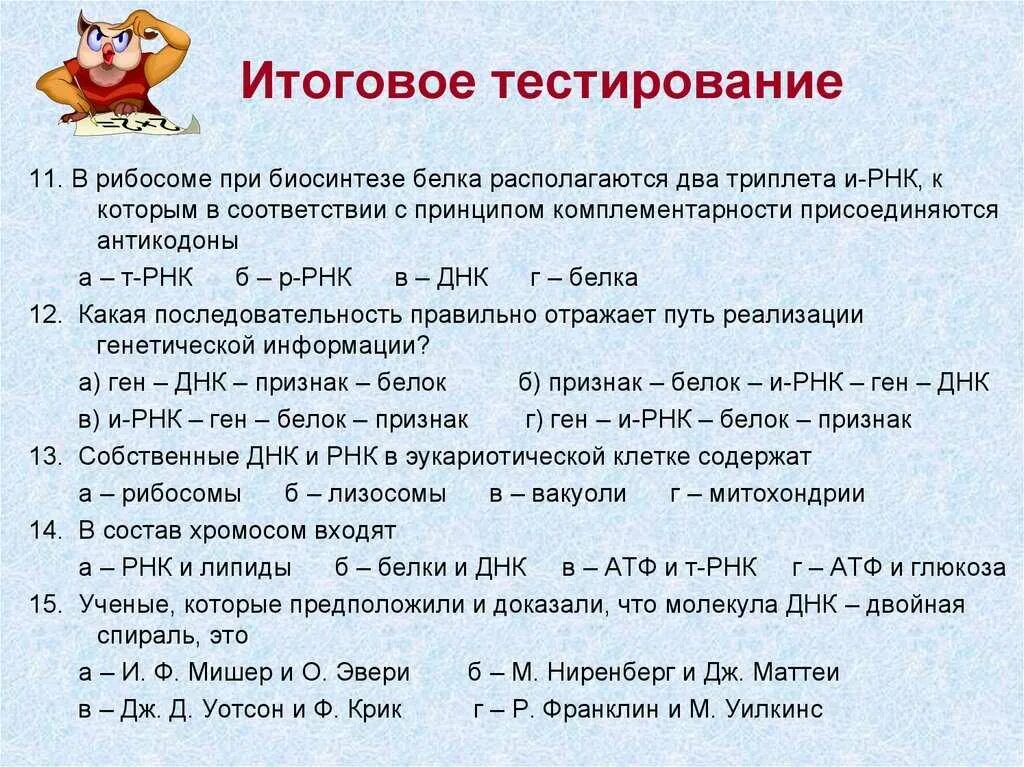 Итоговое тестирование

11. В рибосоме при биосинтезе белка располагаются два триплета и-РНК, к которым в соответствии с принципом комплементарности присоединяются антикодоны

а – т-РНК б – р-РНК в – ДНК г – белка

12. Какая последовательность правильно отражает путь реализации генетической информации?

а) ген – ДНК – признак – белок б) признак – белок – и-РНК – ген – ДНК

в) и-РНК – ген – белок – признак г) ген – и-РНК – белок – признак

13. Собственные ДНК и РНК в эукариотической клетке содержат

а – рибосомы б – лизосомы в – вакуоли г – митохондрии

14. В состав хромосом входят

а – РНК и липиды б – белки и ДНК в – АТФ и т-РНК г – АТФ и глюкоза

15. Ученые, которые предположили и доказали, что молекула ДНК – двойная спираль, это

а – И. Ф. Мишер и О. Эвери б – М. Ниренберг и Дж. Маттеи

в – Дж. Д. Уотсон и Ф. Крик г – Р. Франклин и М. Уилкинс